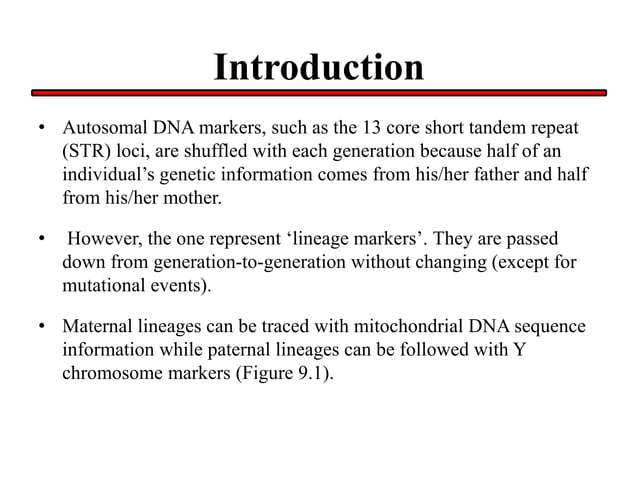 Introduction

• Autosomal DNA markers, such as the 13 core short tandem repeat (STR) loci, are shuffled with each generation because half of an individual’s genetic information comes from his/her father and half from his/her mother.

• However, the one represent ‘lineage markers’. They are passed down from generation-to-generation without changing (except for mutational events).

• Maternal lineages can be traced with mitochondrial DNA sequence information while paternal lineages can be followed with Y chromosome markers (Figure 9.1).